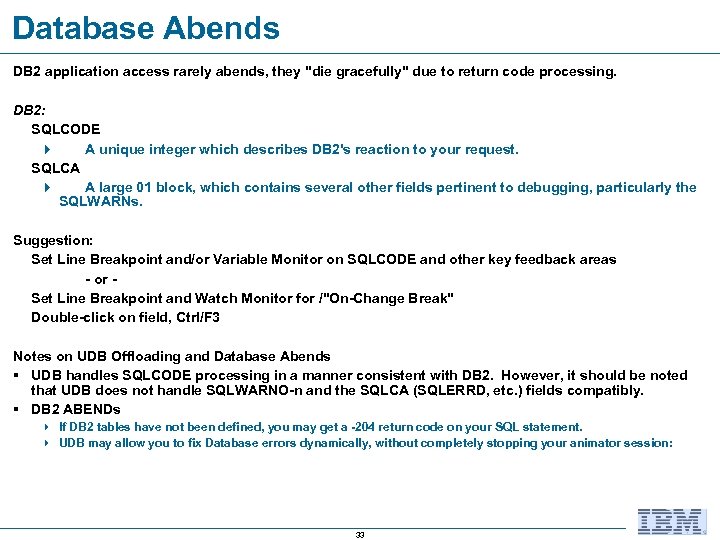 Database Abends

DB2 application access rarely abends, they "die gracefully" due to return code processing.

DB2:

SQLCODE

A unique integer which describes DB2's reaction to your request.

SQLCA

A large 01 block, which contains several other fields pertinent to debugging, particularly the SQLWARNs.

Suggestion:

Set Line Breakpoint and/or Variable Monitor on SQLCODE and other key feedback areas

- or -

Set Line Breakpoint and Watch Monitor for /"On-Change Break"

Double-click on field, Ctrl/F3

Notes on UDB Offloading and Database Abends

▪ UDB handles SQLCODE processing in a manner consistent with DB2. However, it should be noted that UDB does not handle SQLWARNO-n and the SQLCA (SQLERRD, etc.) fields compatibly.

▪ DB2 ABENDs

If DB2 tables have not been defined, you may get a -204 return code on your SQL statement.

UDB may allow you to fix Database errors dynamically, without completely stopping your animator session:

33

IBM